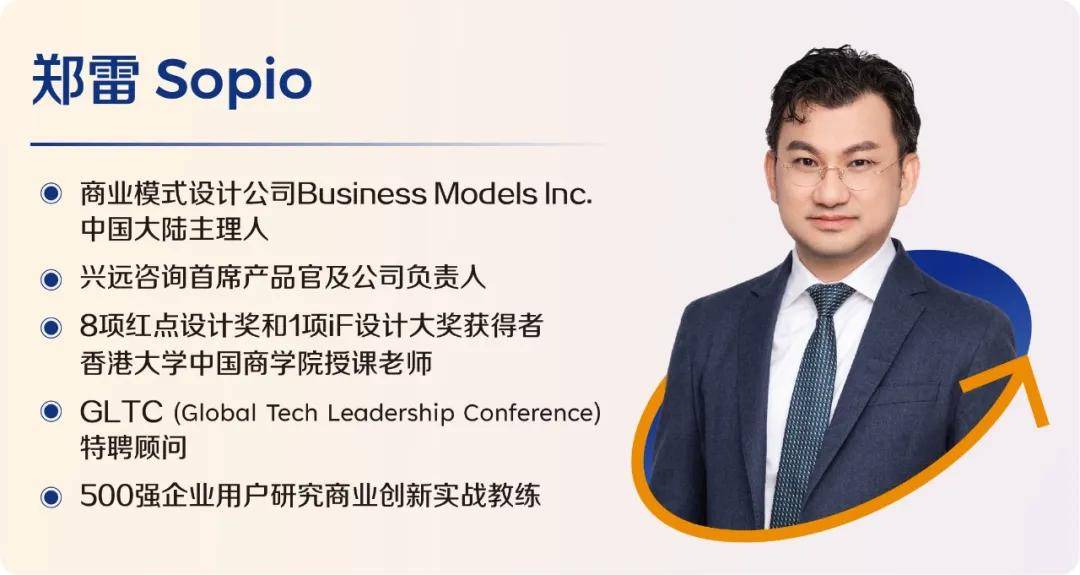 郑雷 Sopio

商业模式设计公司Business Models Inc. 中国大陆主理人

兴远咨询首席产品官及公司负责人

8项红点设计奖和1项iF设计大奖获得者
香港大学中国商学院授课老师

GLTC (Global Tech Leadership Conference) 特聘顾问

500强企业用户研究商业创新实战教练